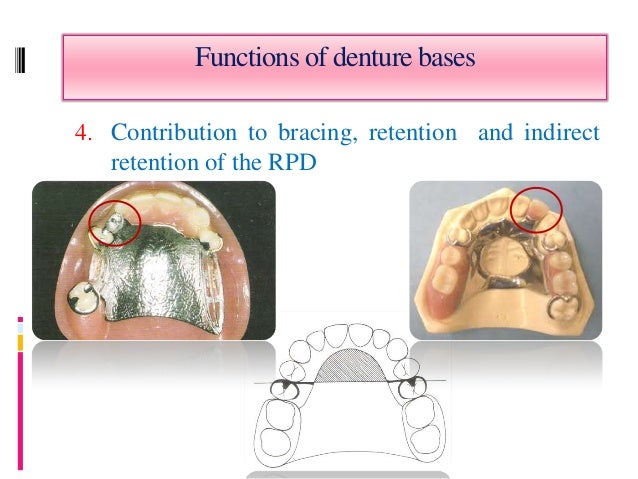 Functions of denture bases

4. Contribution to bracing, retention and indirect retention of the RPD